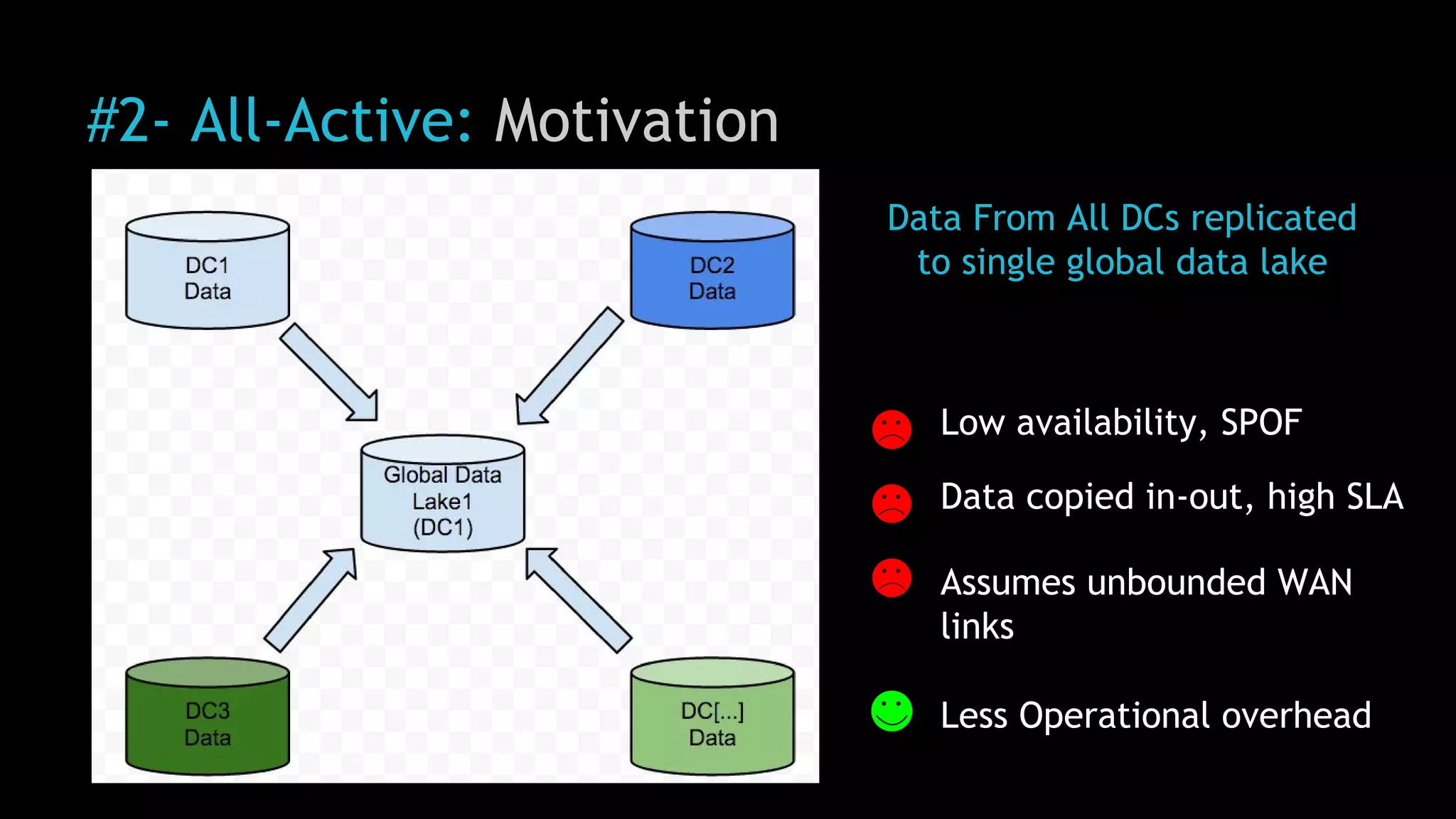 #2- All-Active: Motivation

DC1 Data

DC2 Data

Global Data Lake1 (DC1)

DC3 Data

DC[...] Data

Data From All DCs replicated to single global data lake

Low availability, SPOF

Data copied in-out, high SLA

Assumes unbounded WAN links

Less Operational overhead